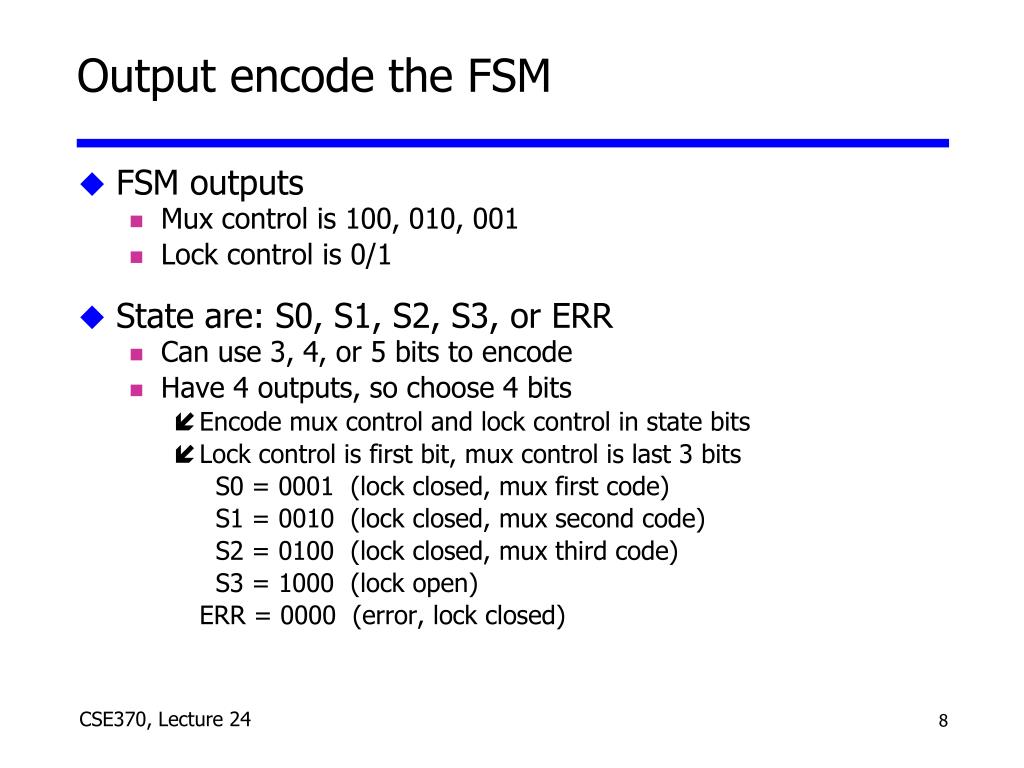 Output encode the FSM

FSM outputs
Mux control is 100, 010, 001
Lock control is 0/1

State are: S0, S1, S2, S3, or ERR
Can use 3, 4, or 5 bits to encode
Have 4 outputs, so choose 4 bits
Encode mux control and lock control in state bits
Lock control is first bit, mux control is last 3 bits
S0 = 0001 (lock closed, mux first code)
S1 = 0010 (lock closed, mux second code)
S2 = 0100 (lock closed, mux third code)
S3 = 1000 (lock open)
ERR = 0000 (error, lock closed)

CSE370, Lecture 24

8